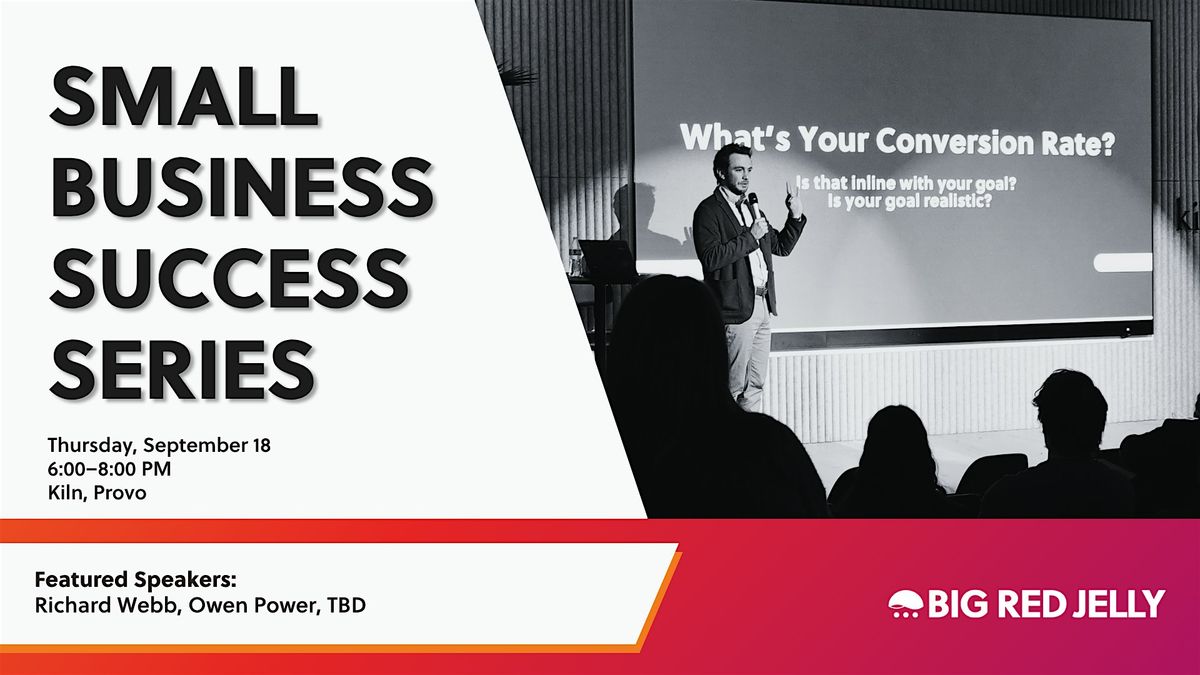 SMALL BUSINESS SUCCESS SERIES

Thursday, September 18
6:00–8:00 PM
Kiln, Provo

What's Your Conversion Rate?
Is that inline with your goal?
Is your goal realistic?

Featured Speakers:
Richard Webb, Owen Power, TBD

BIG RED JELLY